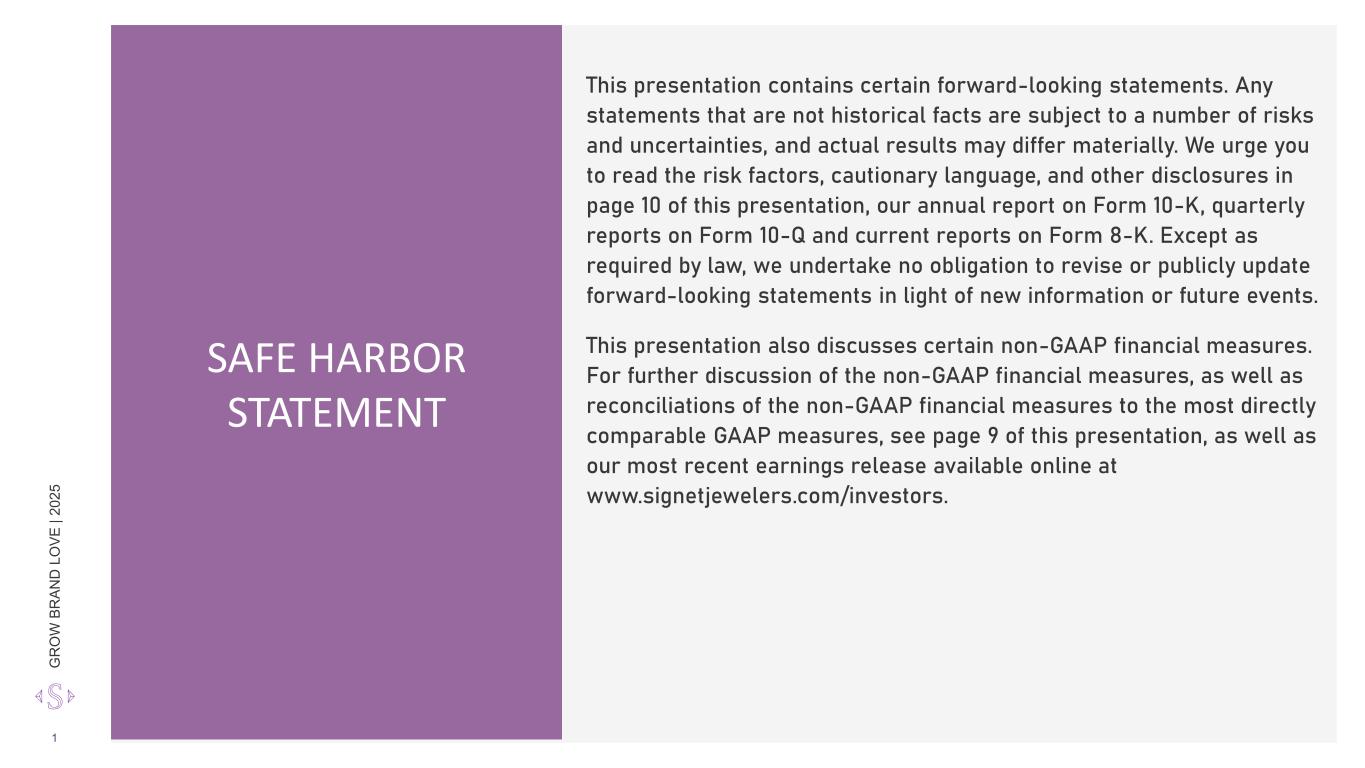 SAFE HARBOR STATEMENT

This presentation contains certain forward-looking statements. Any statements that are not historical facts are subject to a number of risks and uncertainties, and actual results may differ materially. We urge you to read the risk factors, cautionary language, and other disclosures in page 10 of this presentation, our annual report on Form 10-K, quarterly reports on Form 10-Q and current reports on Form 8-K. Except as required by law, we undertake no obligation to revise or publicly update forward-looking statements in light of new information or future events.

This presentation also discusses certain non-GAAP financial measures. For further discussion of the non-GAAP financial measures, as well as reconciliations of the non-GAAP financial measures to the most directly comparable GAAP measures, see page 9 of this presentation, as well as our most recent earnings release available online at www.signetjewelers.com/investors.

GROW BRAND LOVE | 2025

S

1